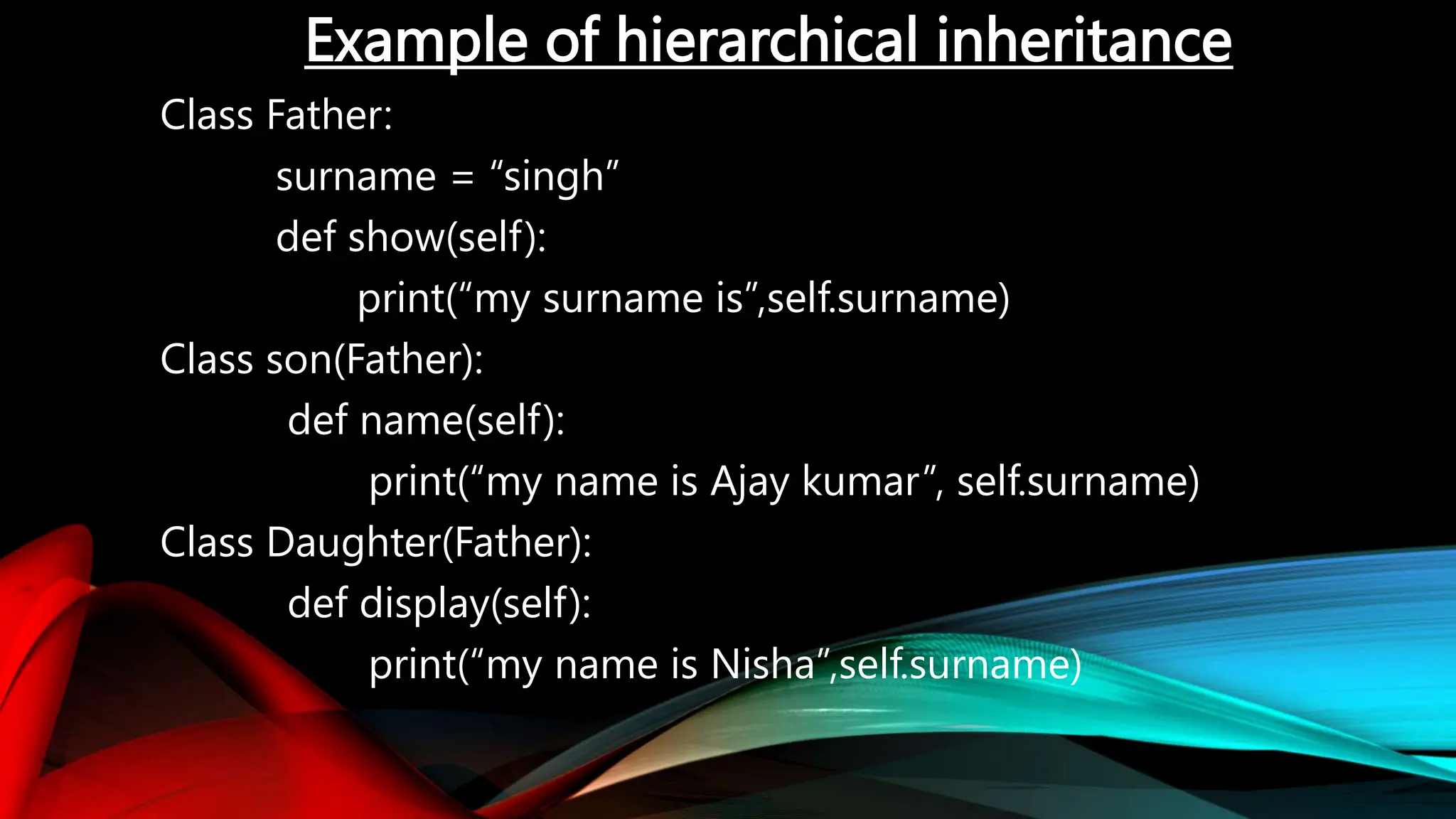 Example of hierarchical inheritance

Class Father:

surname = “singh”

def show(self):

print(“my surname is”,self.surname)

Class son(Father):

def name(self):

print(“my name is Ajay kumar”, self.surname)

Class Daughter(Father):

def display(self):

print(“my name is Nisha”,self.surname)